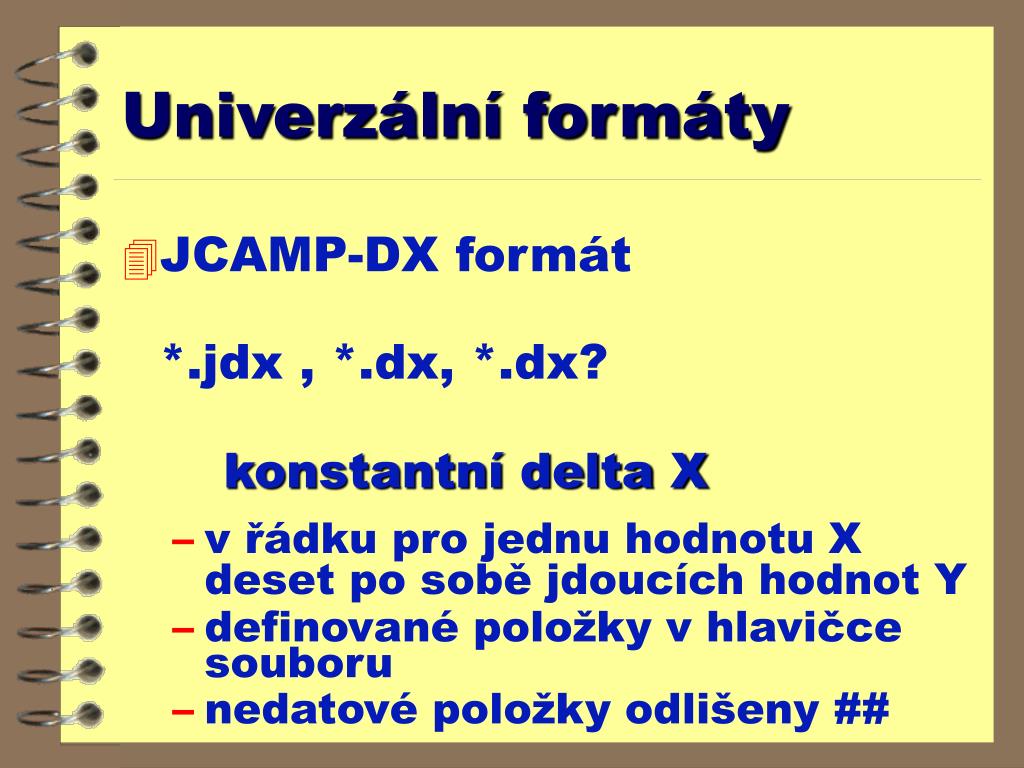 Univerzální formáty

JCAMP-DX formát

*.jdx , *.dx, *.dx?

konstantní delta X

– v řádku pro jednu hodnotu X deset po sobě jdoucích hodnot Y
– definované položky v hlavičce souboru
– nedatové položky odlišeny ##